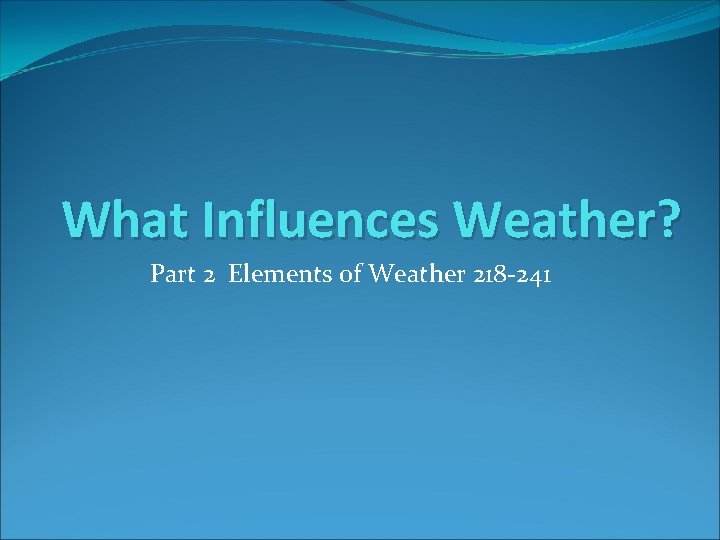 What Influences Weather?

Part 2 Elements of Weather 218-241